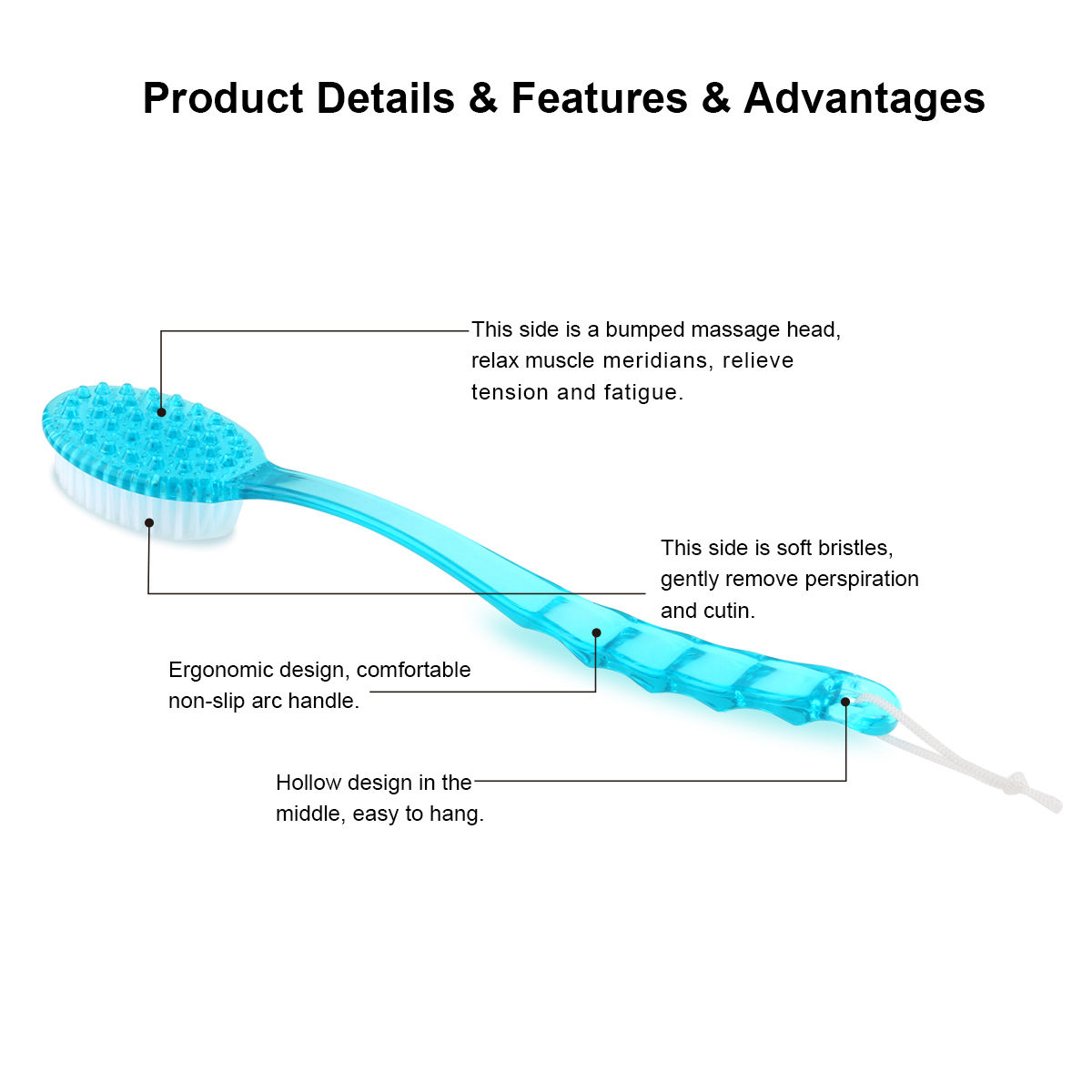 Product Details & Features & Advantages

This side is a bumped massage head, relax muscle meridians, relieve tension and fatigue.

This side is soft bristles, gently remove perspiration and cutin.

Ergonomic design, comfortable non-slip arc handle.

Hollow design in the middle, easy to hang.